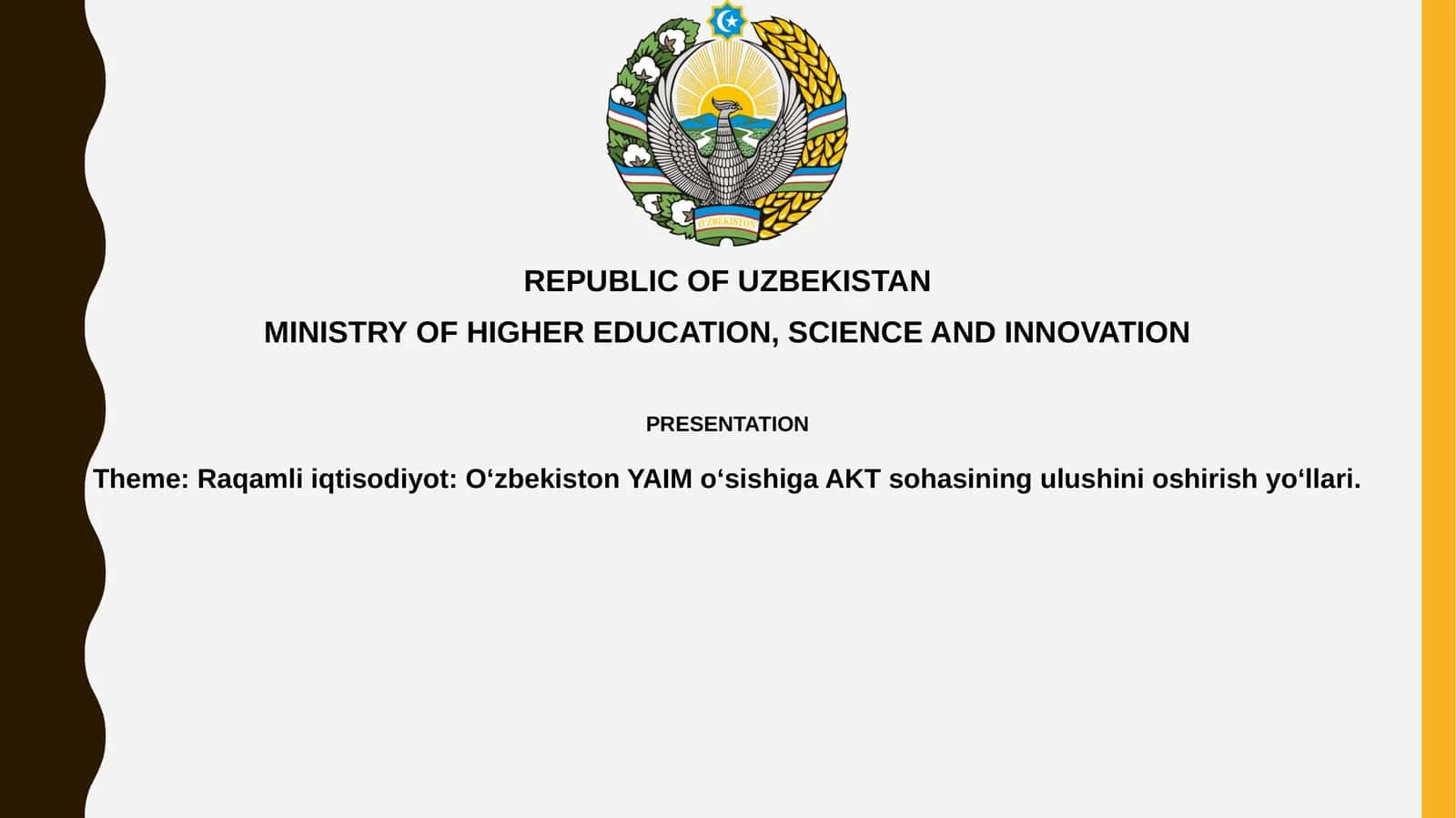 O'ZBEKISTON

REPUBLIC OF UZBEKISTAN

MINISTRY OF HIGHER EDUCATION, SCIENCE AND INNOVATION

PRESENTATION

Theme: Raqamli iqtisodiyot: O‘zbekiston YAIM o‘sishiga AKT sohasining ulushini oshirish yo‘llari.